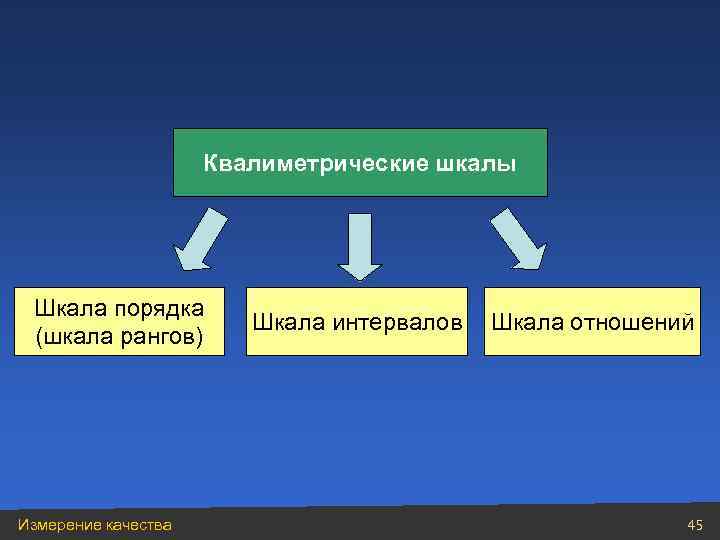 Квалиметрические шкалы

Шкала порядка (шкала рангов)

Шкала интервалов

Шкала отношений

Измерение качества

45